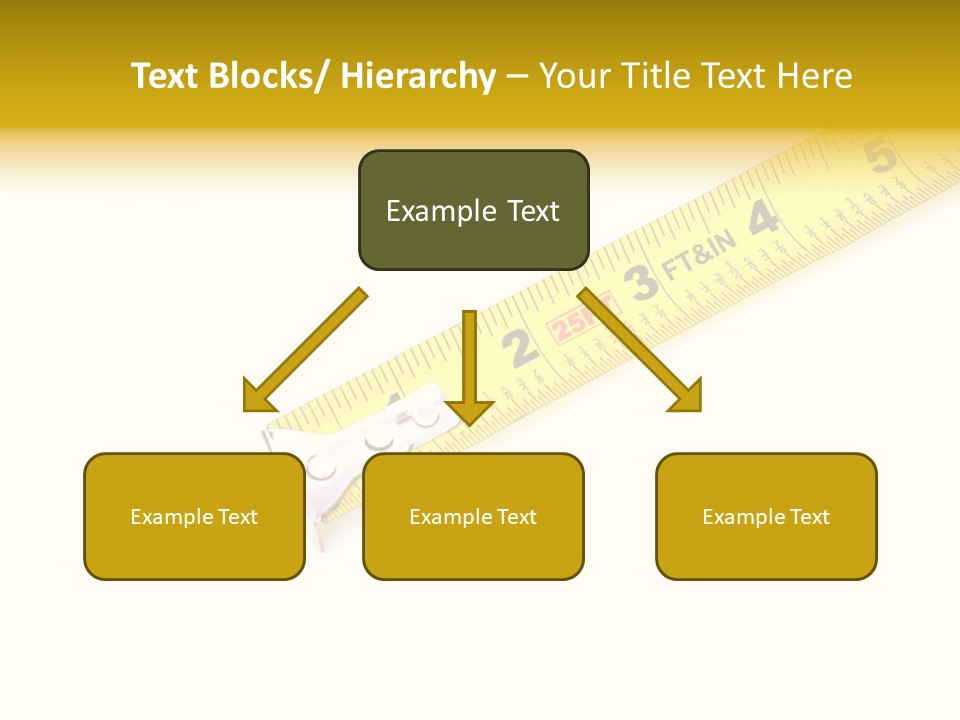 Text Blocks/ Hierarchy – Your Title Text Here

Example Text

Example Text

Example Text

Example Text

2 25FT 3 FT&IN 4 5